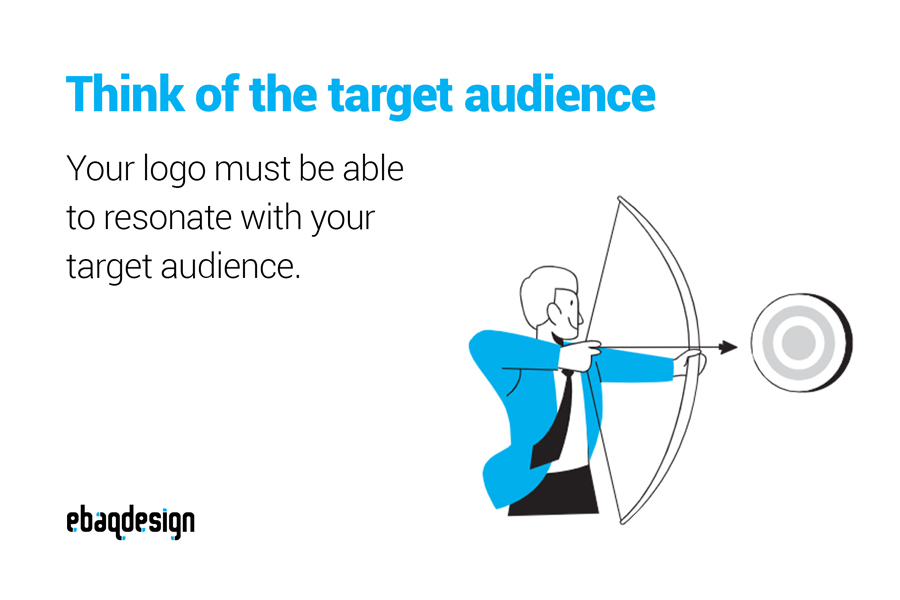 Think of the target audience

Your logo must be able to resonate with your target audience.

ebaqdesign